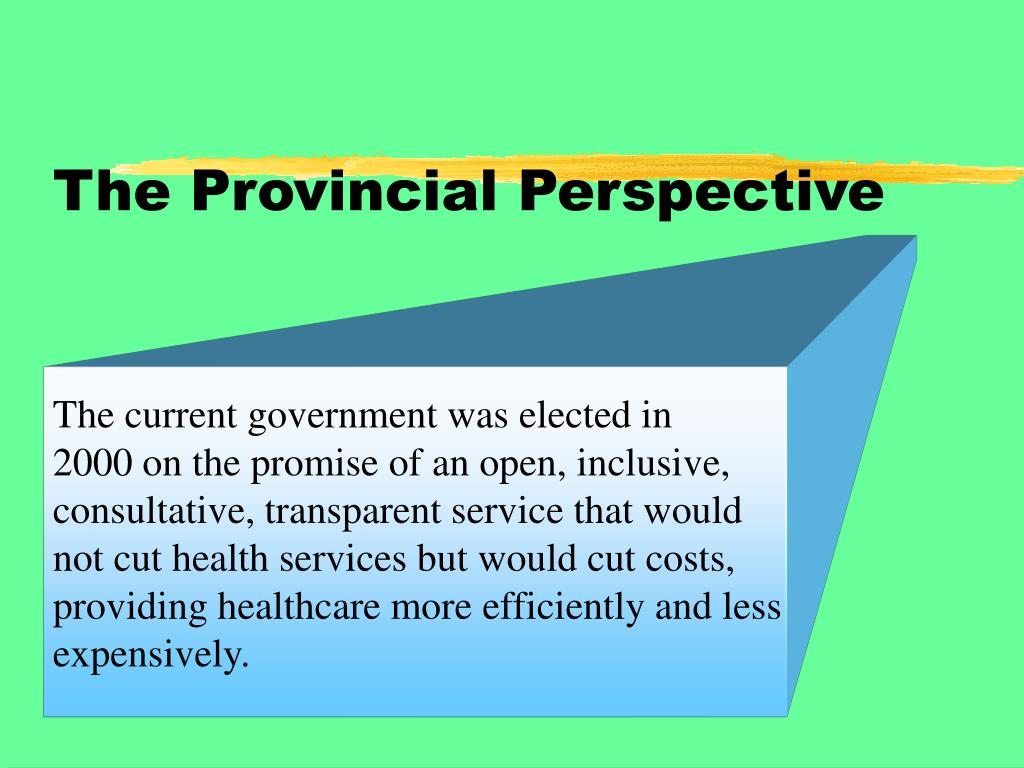 The Provincial Perspective

The current government was elected in 2000 on the promise of an open, inclusive, consultative, transparent service that would not cut health services but would cut costs, providing healthcare more efficiently and less expensively.